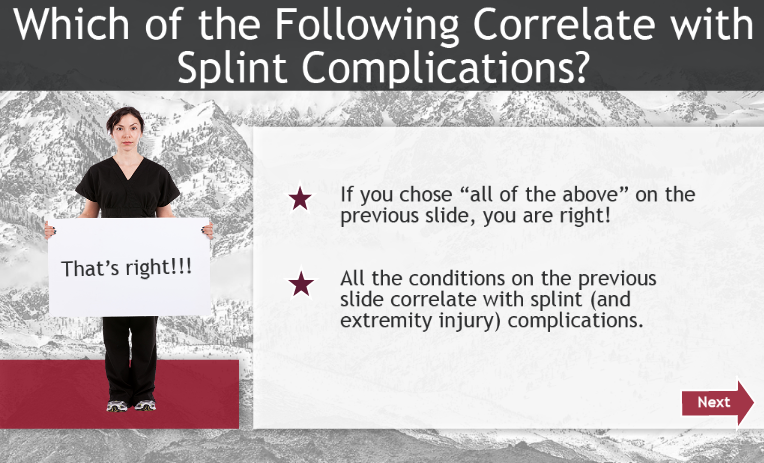 Which of the Following Correlate with Splint Complications?

That's right!!!

If you chose "all of the above" on the previous slide, you are right!

All the conditions on the previous slide correlate with splint (and extremity injury) complications.

Next